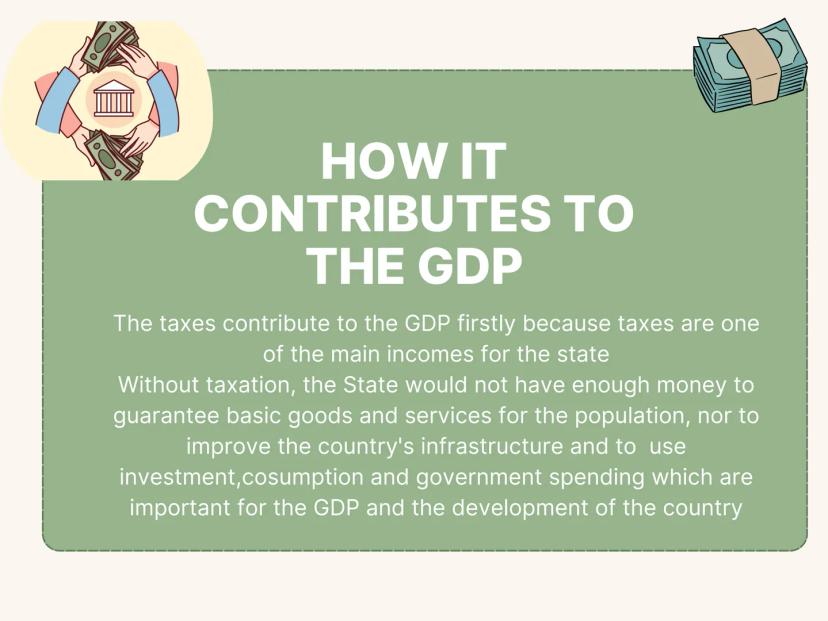 HOW IT CONTRIBUTES TO THE GDP

The taxes contribute to the GDP firstly because taxes are one of the main incomes for the state
Without taxation, the State would not have enough money to guarantee basic goods and services for the population, nor to improve the country's infrastructure and to use investment,cosumption and government spending which are important for the GDP and the development of the country